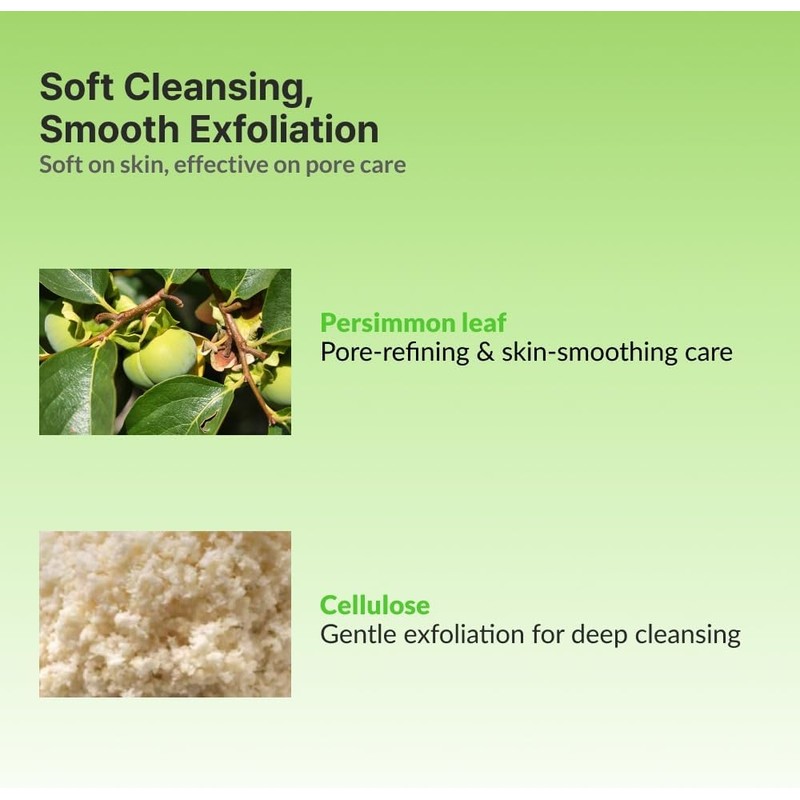 Soft Cleansing,
Smooth Exfoliation
Soft on skin, effective on pore care

Persimmon leaf
Pore-refining & skin-smoothing care

Cellulose
Gentle exfoliation for deep cleansing